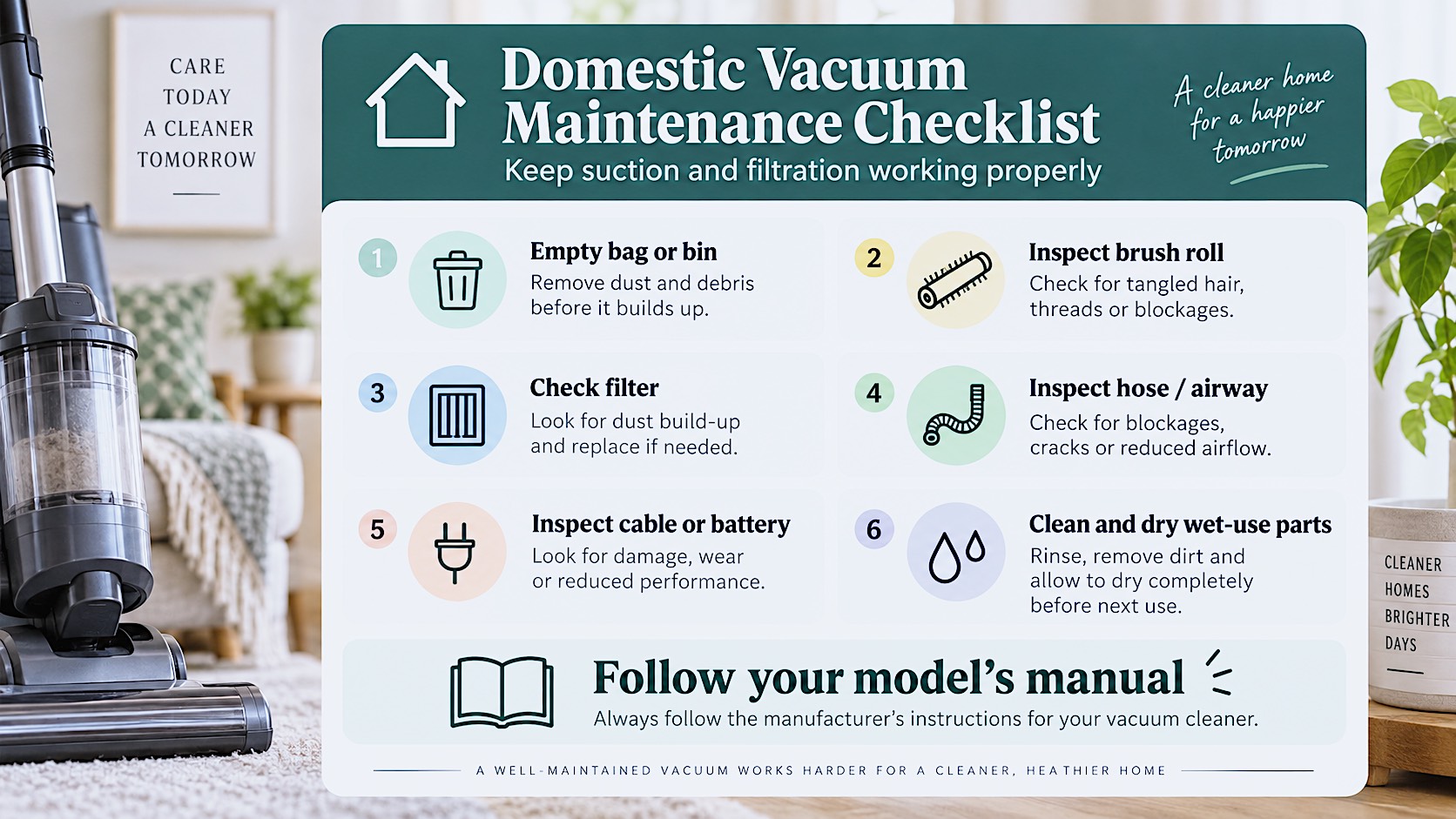 CARE TODAY A CLEANER TOMORROW

Domestic Vacuum Maintenance Checklist
Keep suction and filtration working properly

A cleaner home for a happier tomorrow

1
Empty bag or bin
Remove dust and debris before it builds up.

2
Inspect brush roll
Check for tangled hair, threads or blockages.

3
Check filter
Look for dust build-up and replace if needed.

4
Inspect hose / airway
Check for blockages, cracks or reduced airflow.

5
Inspect cable or battery
Look for damage, wear or reduced performance.

6
Clean and dry wet-use parts
Rinse, remove dirt and allow to dry completely before next use.

Follow your model's manual
Always follow the manufacturer's instructions for your vacuum cleaner.

A WELL-MAINTAINED VACUUM WORKS HARDER FOR A CLEANER, HEATHIER HOME

CLEANER HOMES BRIGHTER DAYS